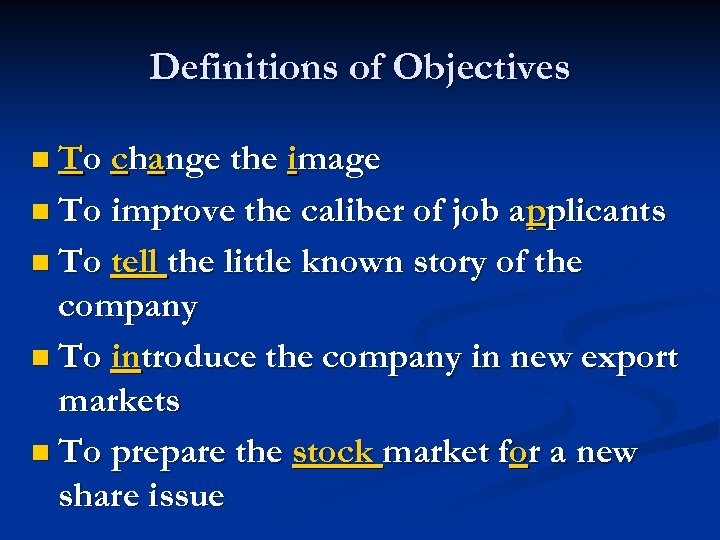 Definitions of Objectives

- To change the image
- To improve the caliber of job applicants
- To tell the little known story of the company
- To introduce the company in new export markets
- To prepare the stock market for a new share issue